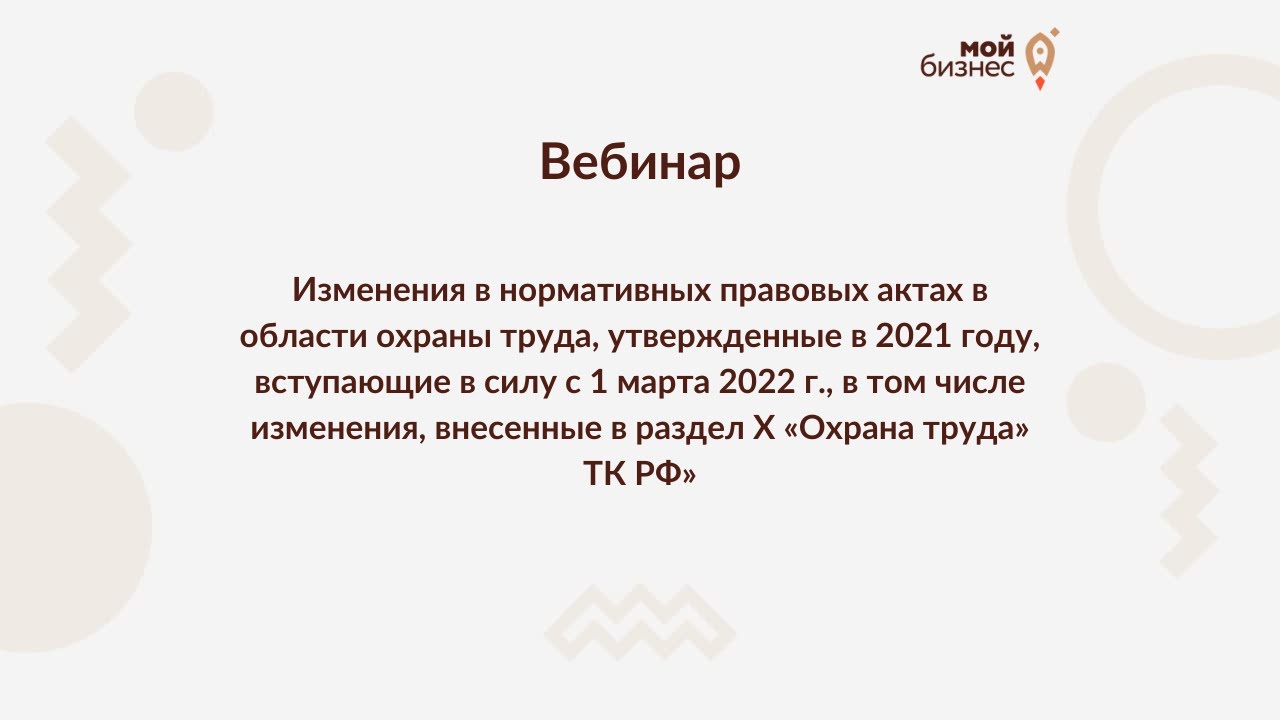 мой бизнес

Вебинар

Изменения в нормативных правовых актах в области охраны труда, утвержденные в 2021 году, вступающие в силу с 1 марта 2022 г., в том числе изменения, внесенные в раздел X «Охрана труда» ТК РФ»